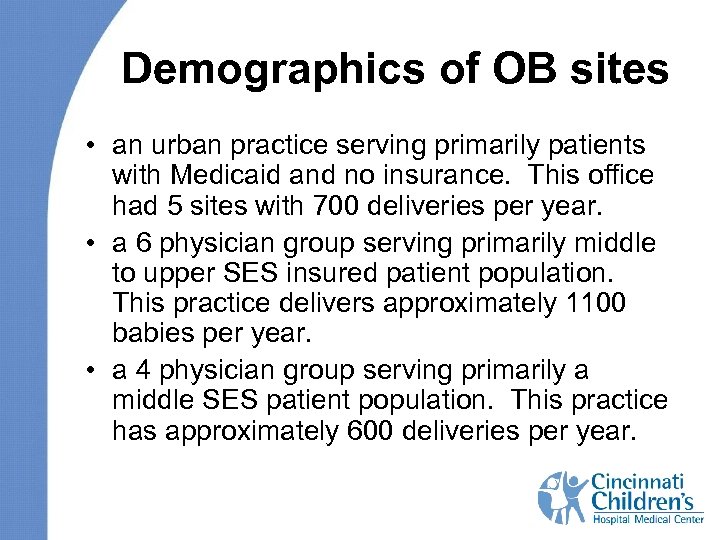 Demographics of OB sites

• an urban practice serving primarily patients with Medicaid and no insurance. This office had 5 sites with 700 deliveries per year.

• a 6 physician group serving primarily middle to upper SES insured patient population. This practice delivers approximately 1100 babies per year.

• a 4 physician group serving primarily a middle SES patient population. This practice has approximately 600 deliveries per year.

Cincinnati Children's Hospital Medical Center